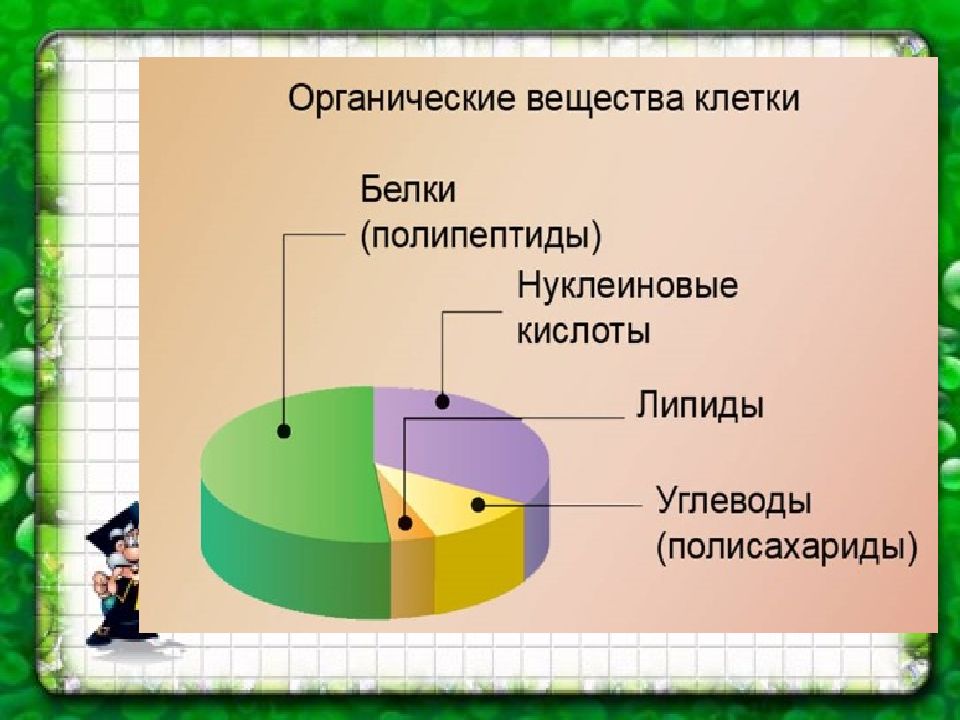 Органические вещества клетки

Белки (полипептиды)

Нуклеиновые кислоты

Липиды

Углеводы (полисахариды)